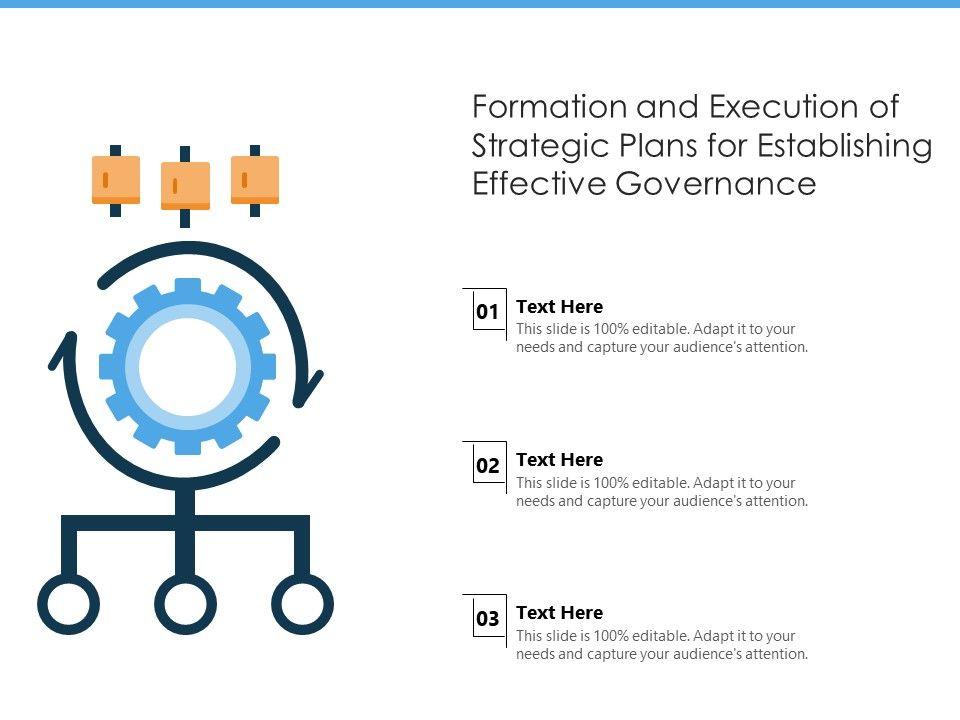 Formation and Execution of Strategic Plans for Establishing Effective Governance

01
Text Here
This slide is 100% editable. Adapt it to your needs and capture your audience's attention.

02
Text Here
This slide is 100% editable. Adapt it to your needs and capture your audience's attention.

03
Text Here
This slide is 100% editable. Adapt it to your needs and capture your audience's attention.